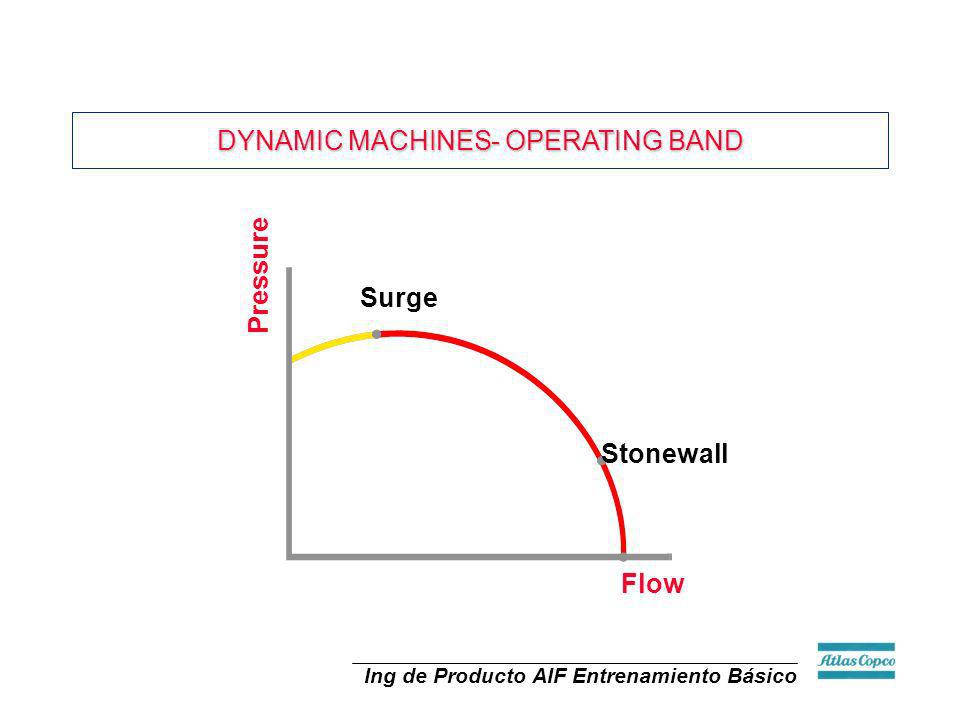 DYNAMIC MACHINES- OPERATING BAND

Pressure

Surge

Stonewall

Flow

Ing de Producto AIF Entrenamiento Básico

Atlas Copco